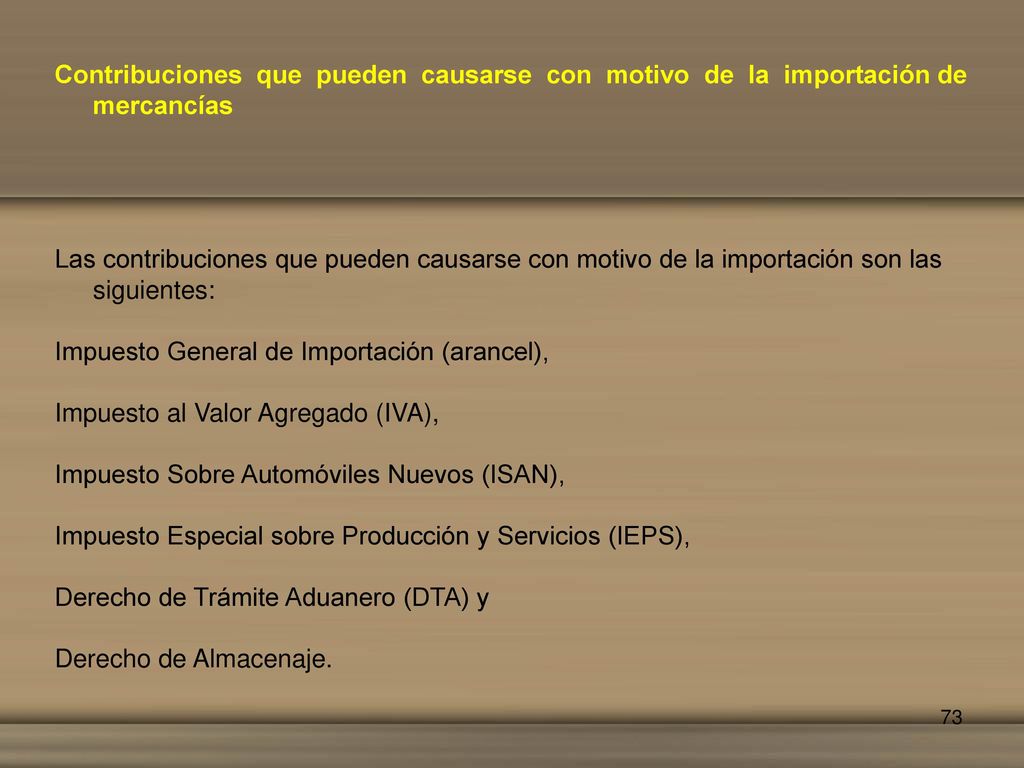 Contribuciones que pueden causarse con motivo de la importación de mercancías

Las contribuciones que pueden causarse con motivo de la importación son las siguientes:

Impuesto General de Importación (arancel),

Impuesto al Valor Agregado (IVA),

Impuesto Sobre Automóviles Nuevos (ISAN),

Impuesto Especial sobre Producción y Servicios (IEPS),

Derecho de Trámite Aduanero (DTA) y

Derecho de Almacenaje.

73